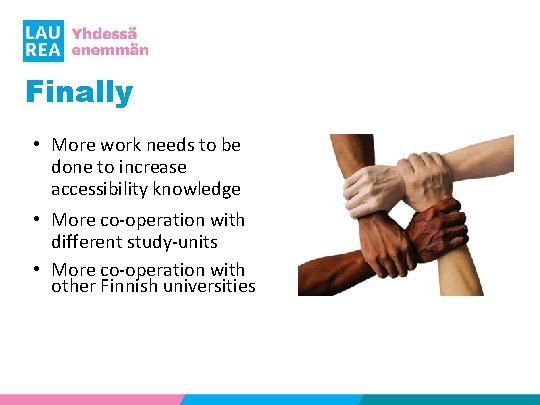 LAU
REA
Yhdessä
enemmän

Finally

• More work needs to be done to increase accessibility knowledge
• More co-operation with different study-units
• More co-operation with other Finnish universities